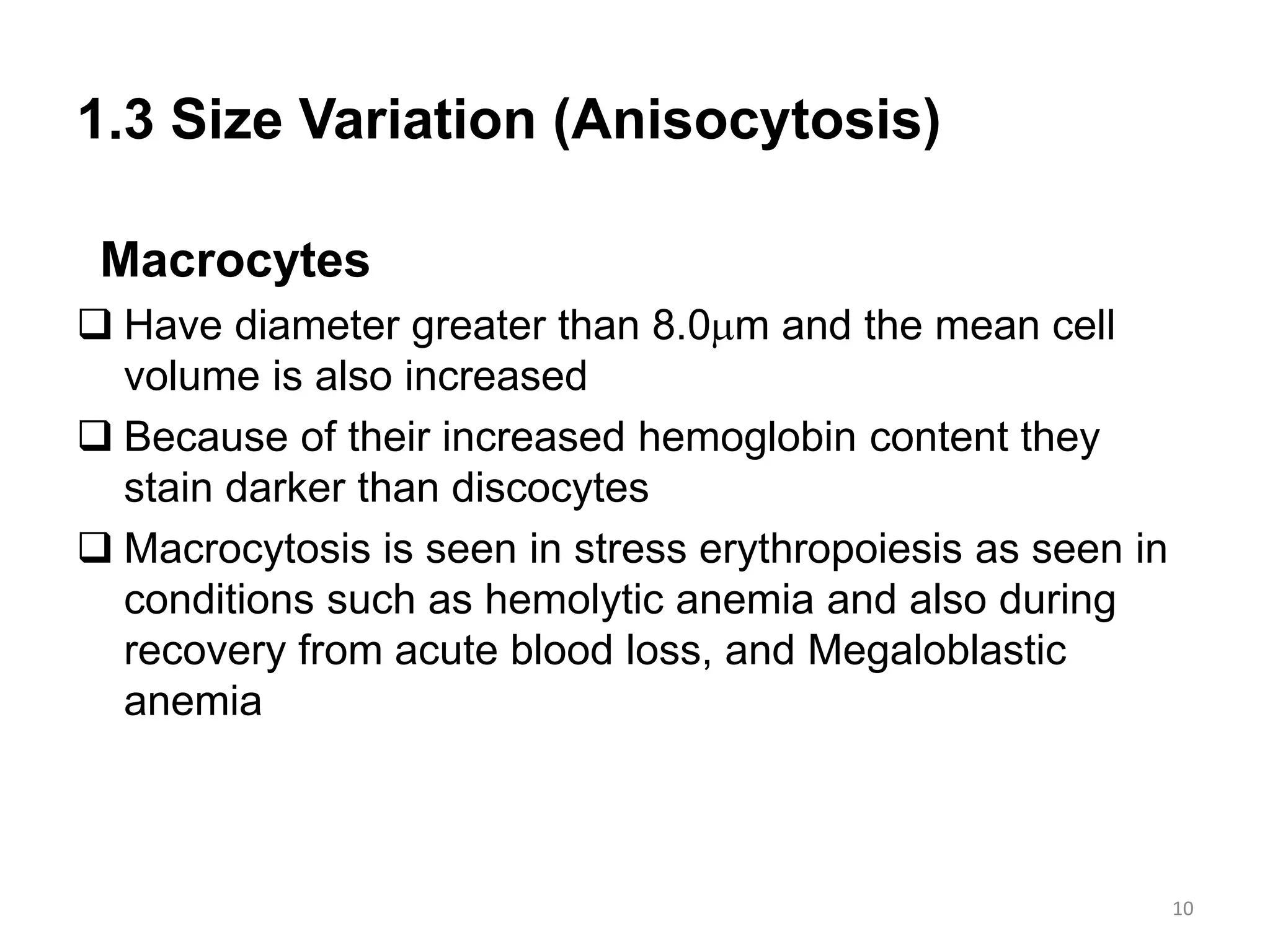 1.3 Size Variation (Anisocytosis)

Macrocytes

❑ Have diameter greater than 8.0μm and the mean cell volume is also increased

❑ Because of their increased hemoglobin content they stain darker than discocytes

❑ Macrocytosis is seen in stress erythropoiesis as seen in conditions such as hemolytic anemia and also during recovery from acute blood loss, and Megaloblastic anemia

10